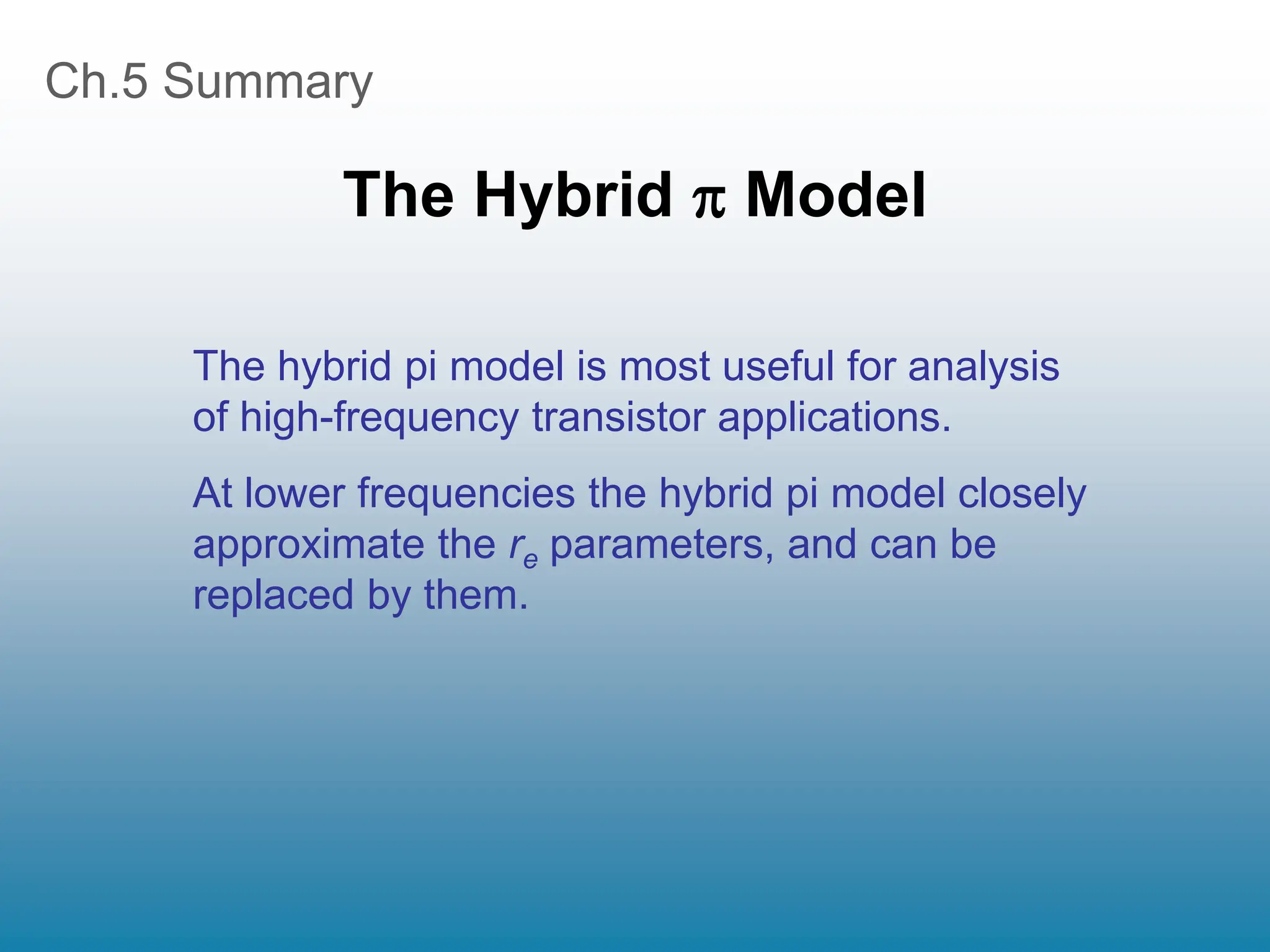 Ch.5 Summary

The Hybrid $\pi$ Model

The hybrid pi model is most useful for analysis of high-frequency transistor applications.

At lower frequencies the hybrid pi model closely approximate the $r_e$ parameters, and can be replaced by them.